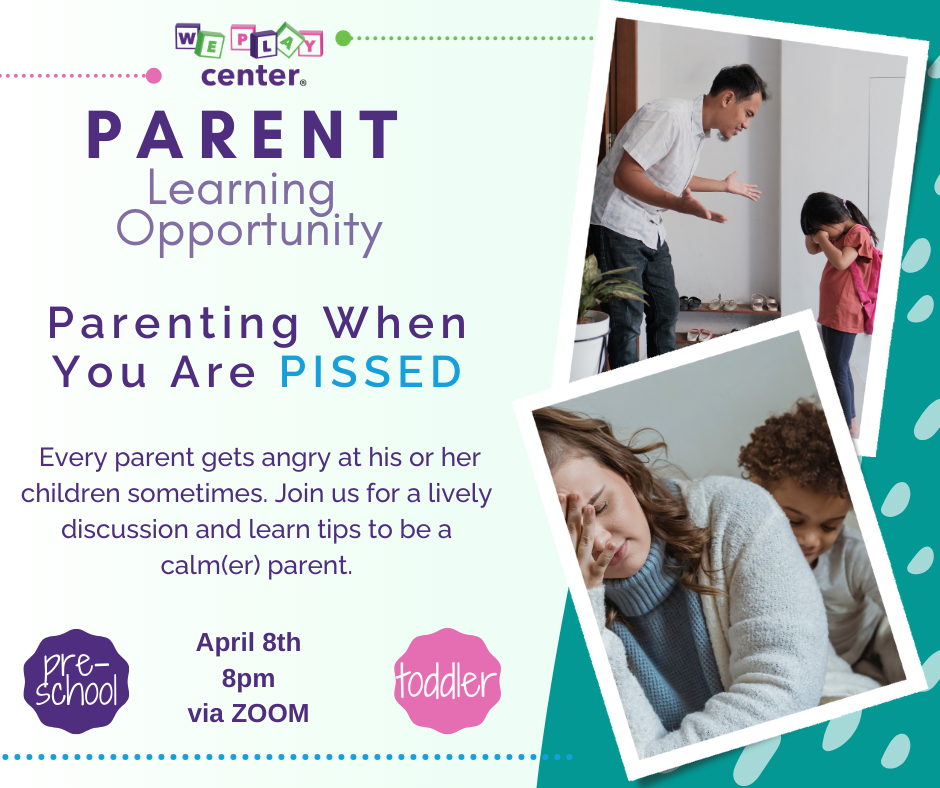 WE PLAY center®

PARENT
Learning
Opportunity

Parenting When You Are PISSED

Every parent gets angry at his or her children sometimes. Join us for a lively discussion and learn tips to be a calm(er) parent.

pre-school

April 8th
8pm
via ZOOM

toddler